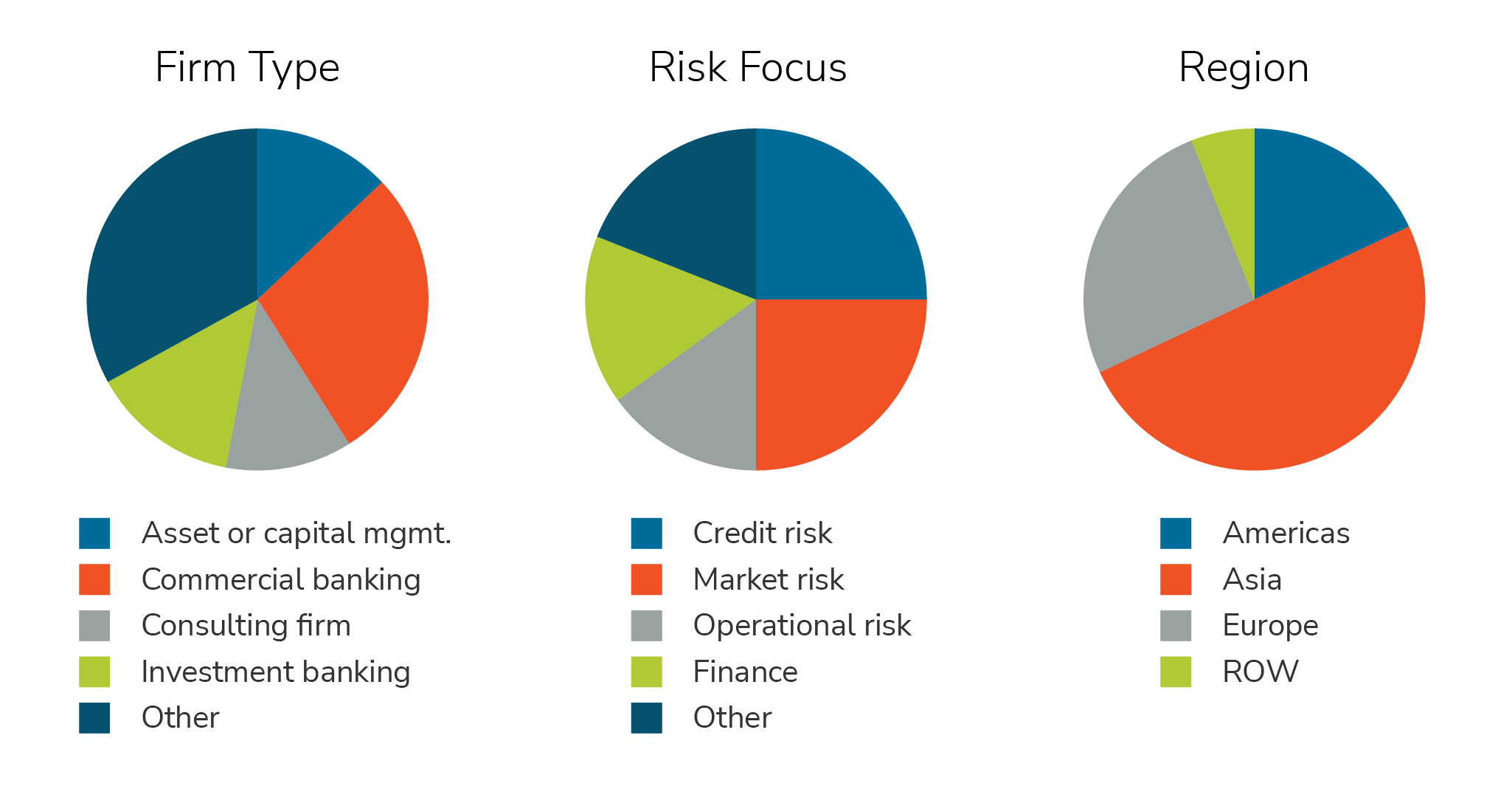 Firm Type

Asset or capital mgmt.
Commercial banking
Consulting firm
Investment banking
Other

Risk Focus

Credit risk
Market risk
Operational risk
Finance
Other

Region

Americas
Asia
Europe
ROW